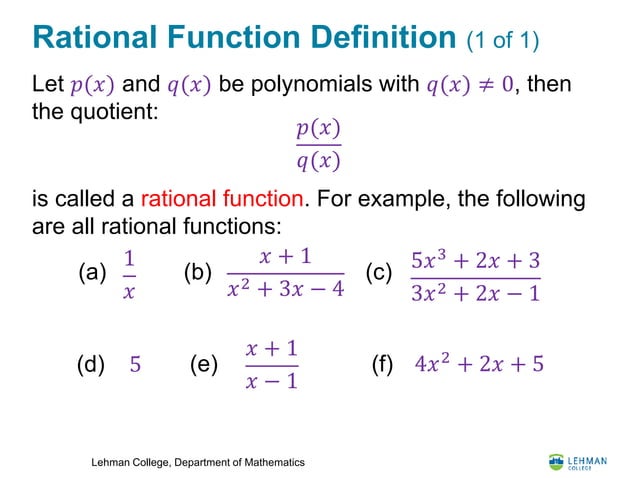 Rational Function Definition (1 of 1)

Let $p(x)$ and $q(x)$ be polynomials with $q(x) \neq 0$, then the quotient:

$\frac{p(x)}{q(x)}$

is called a rational function. For example, the following are all rational functions:

(a) $\frac{1}{x}$ (b) $\frac{x+1}{x^2+3x-4}$ (c) $\frac{5x^3+2x+3}{3x^2+2x-1}$

(d) $5$ (e) $\frac{x+1}{x-1}$ (f) $4x^2+2x+5$

Lehman College, Department of Mathematics

LEHMAN COLLEGE